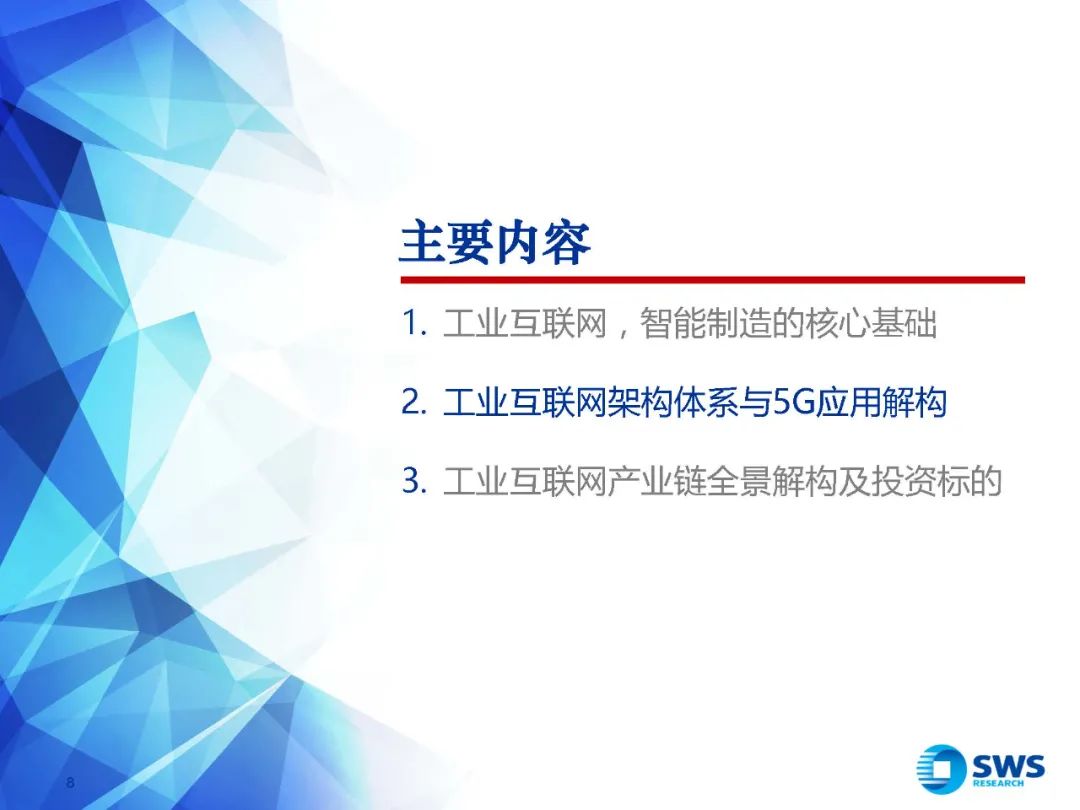 主要内容

1. 工业互联网，智能制造的核心基础

2. 工业互联网架构体系与5G应用解构

3. 工业互联网产业链全景解构及投资标的

8

SWS RESEARCH